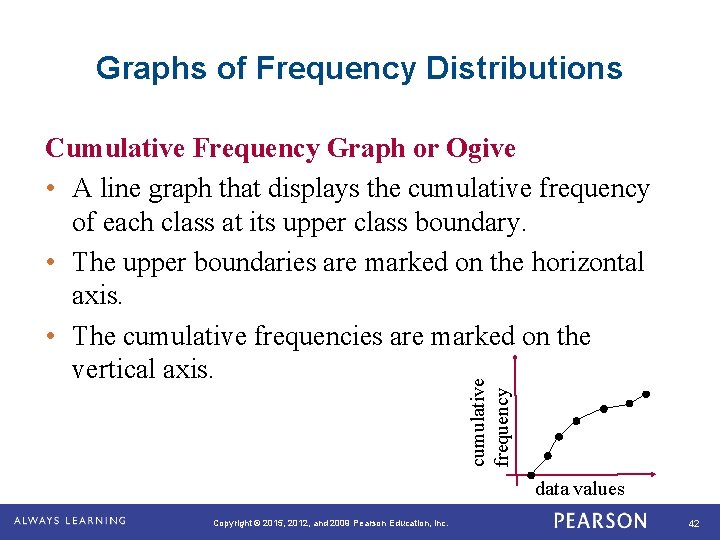 Graphs of Frequency Distributions

Cumulative Frequency Graph or Ogive

• A line graph that displays the cumulative frequency of each class at its upper class boundary.

• The upper boundaries are marked on the horizontal axis.

• The cumulative frequencies are marked on the vertical axis.

cumulative frequency

data values

ALWAYS LEARNING

Copyright © 2015, 2012, and 2009 Pearson Education, Inc.

PEARSON

42